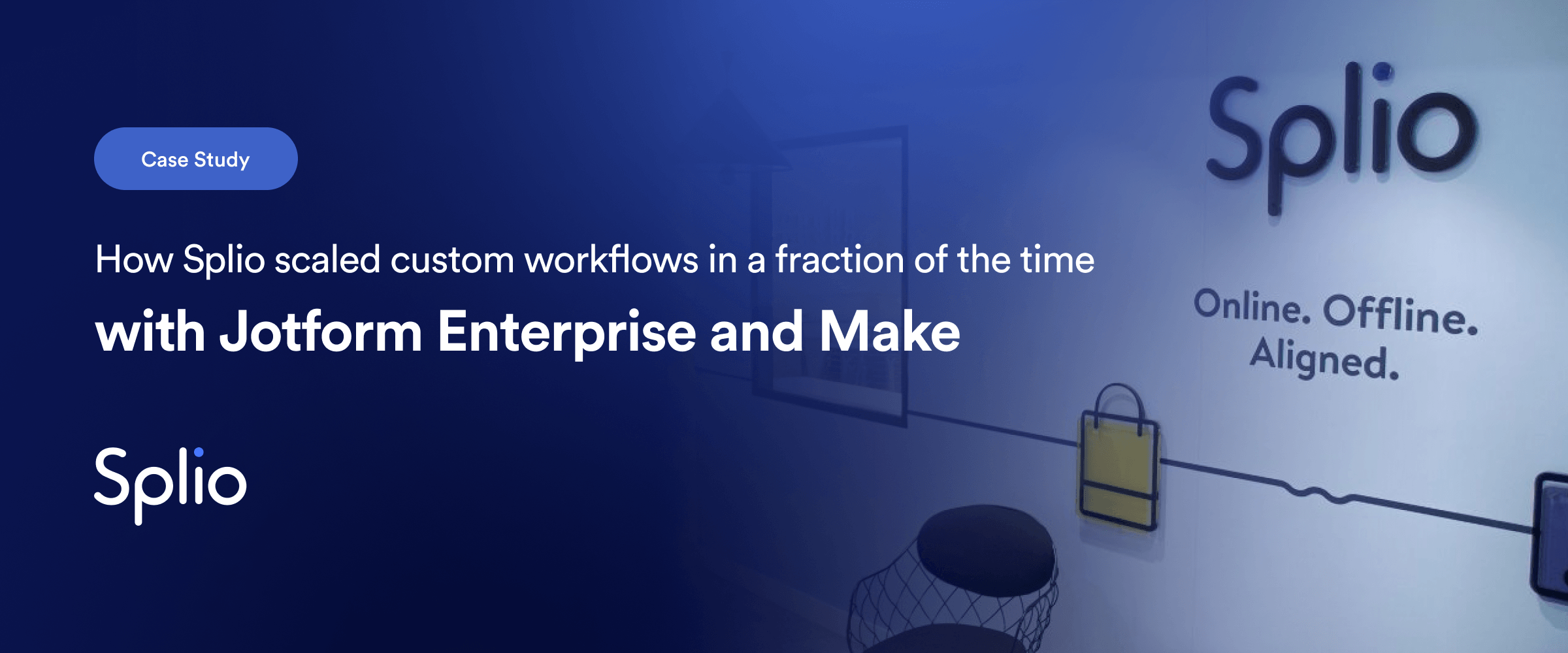 Case Study

How Splio scaled custom workflows in a fraction of the time

with Jotform Enterprise and Make

Splio

Splio

Online. Offline. Aligned.